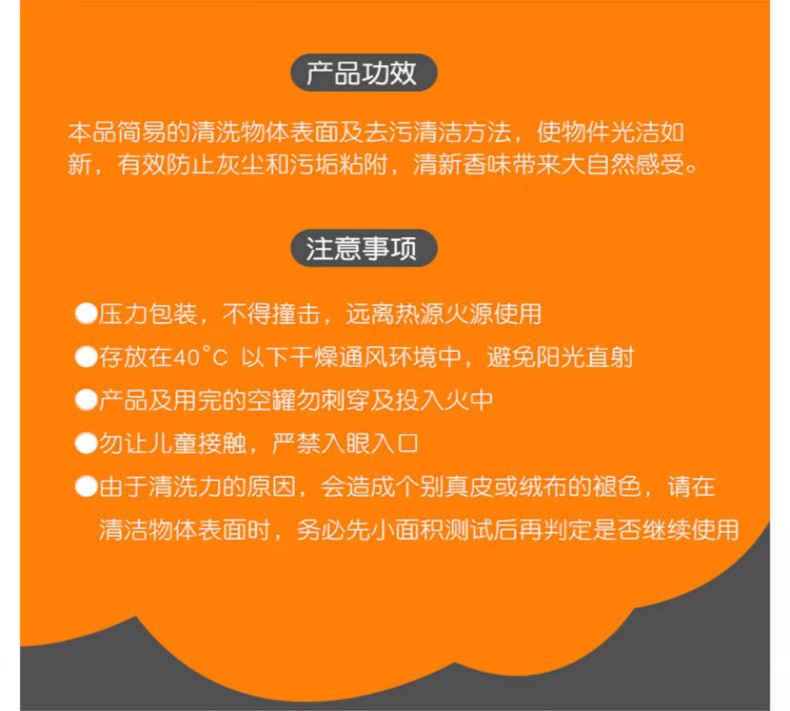 产品功效

本品简易的清洗物体表面及去污清洁方法，使物件光洁如新，有效防止灰尘和污垢粘附，清新香味带来大自然感受。

注意事项

●压力包装，不得撞击，远离热源火源使用
●存放在40°C 以下干燥通风环境中，避免阳光直射
●产品及用完的空罐勿刺穿及投入火中
●勿让儿童接触，严禁入眼入口
●由于清洗力的原因，会造成个别真皮或绒布的褪色，请在清洁物体表面时，务必先小面积测试后再判定是否继续使用